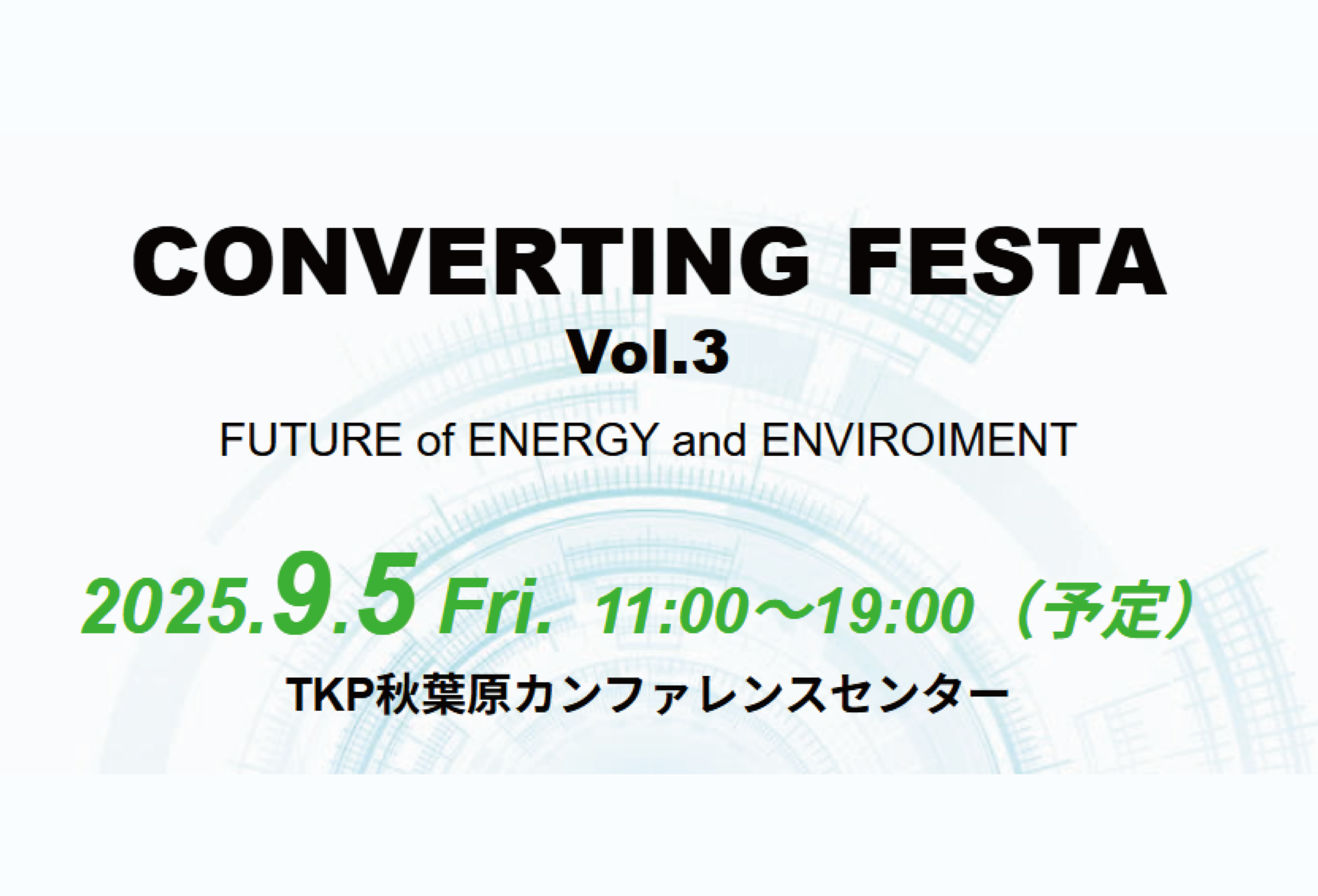 CONVERTING FESTA
Vol.3
FUTURE of ENERGY and ENVIROIMENT

2025.9.5 Fri. 11:00～19:00（予定）
TKP秋葉原カンファレンスセンター